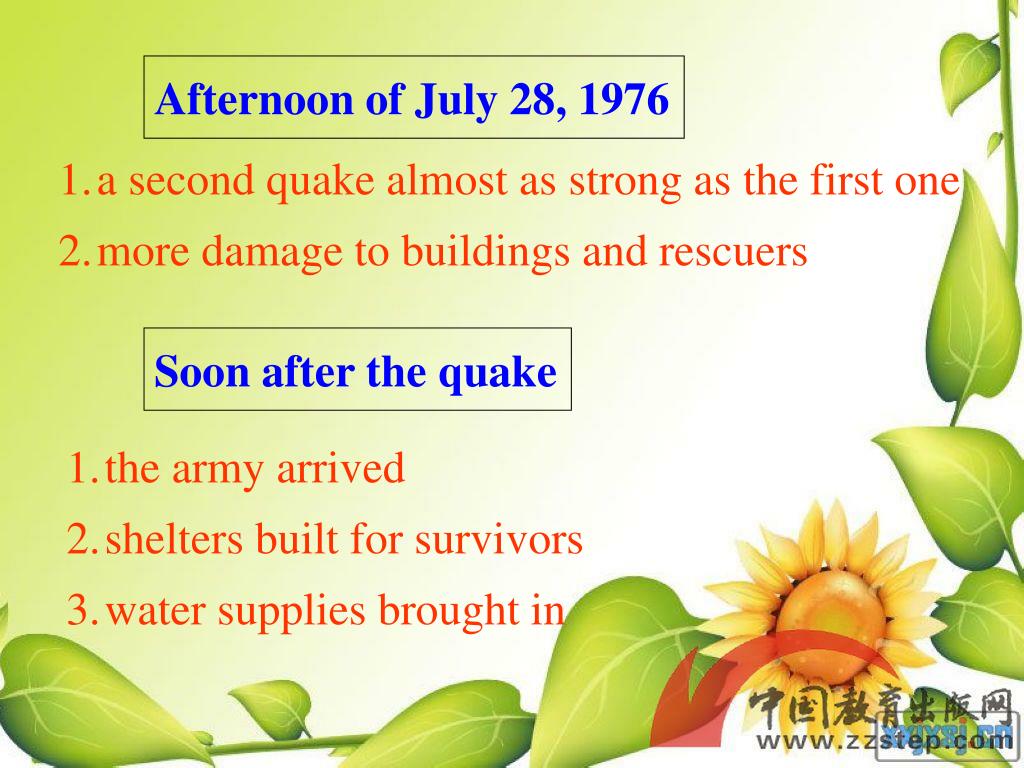 Afternoon of July 28, 1976

1. a second quake almost as strong as the first one

2. more damage to buildings and rescuers

Soon after the quake

1. the army arrived

2. shelters built for survivors

3. water supplies brought in

中国教育出版网
www.zzstep.com